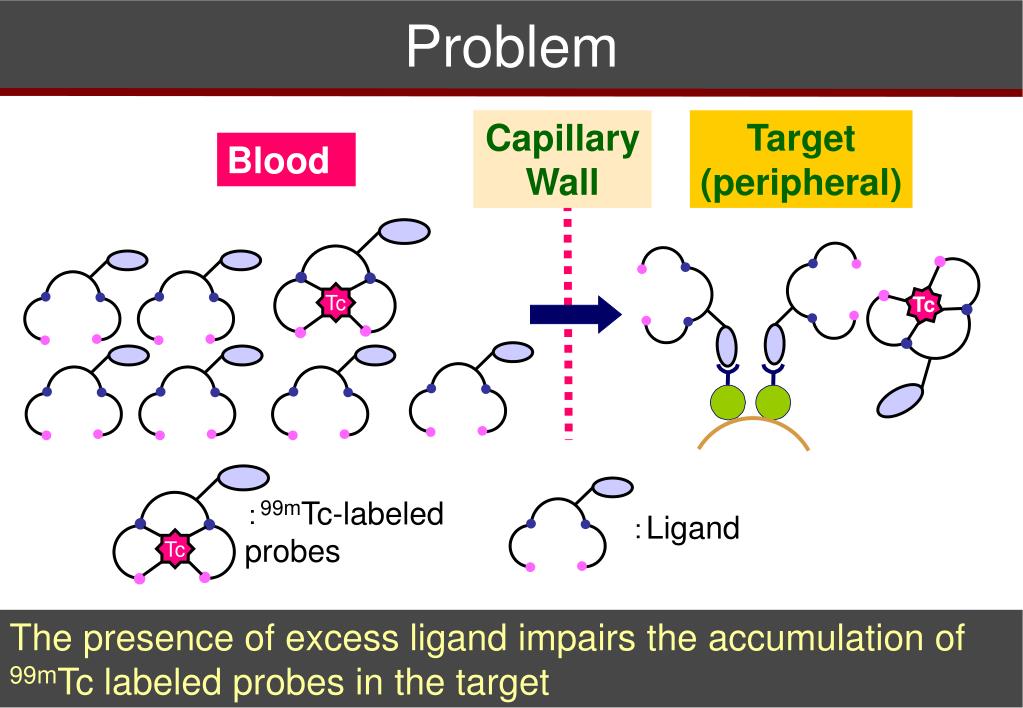 Problem

Blood

Capillary Wall

Target (peripheral)

Tc

Tc

Tc

: $^{99m}$Tc-labeled probes

: Ligand

The presence of excess ligand impairs the accumulation of $^{99m}$Tc labeled probes in the target